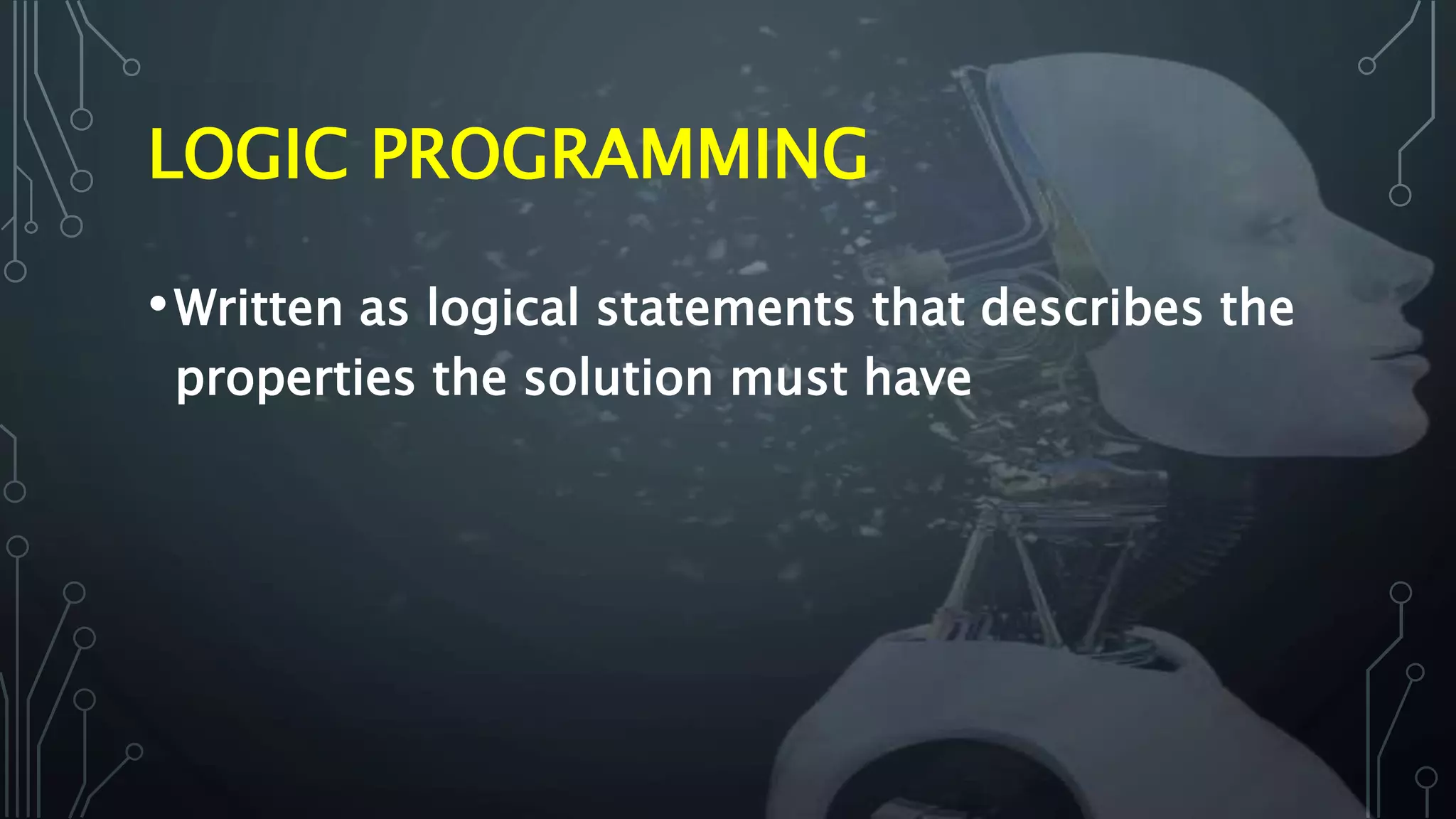 LOGIC PROGRAMMING

• Written as logical statements that describes the properties the solution must have